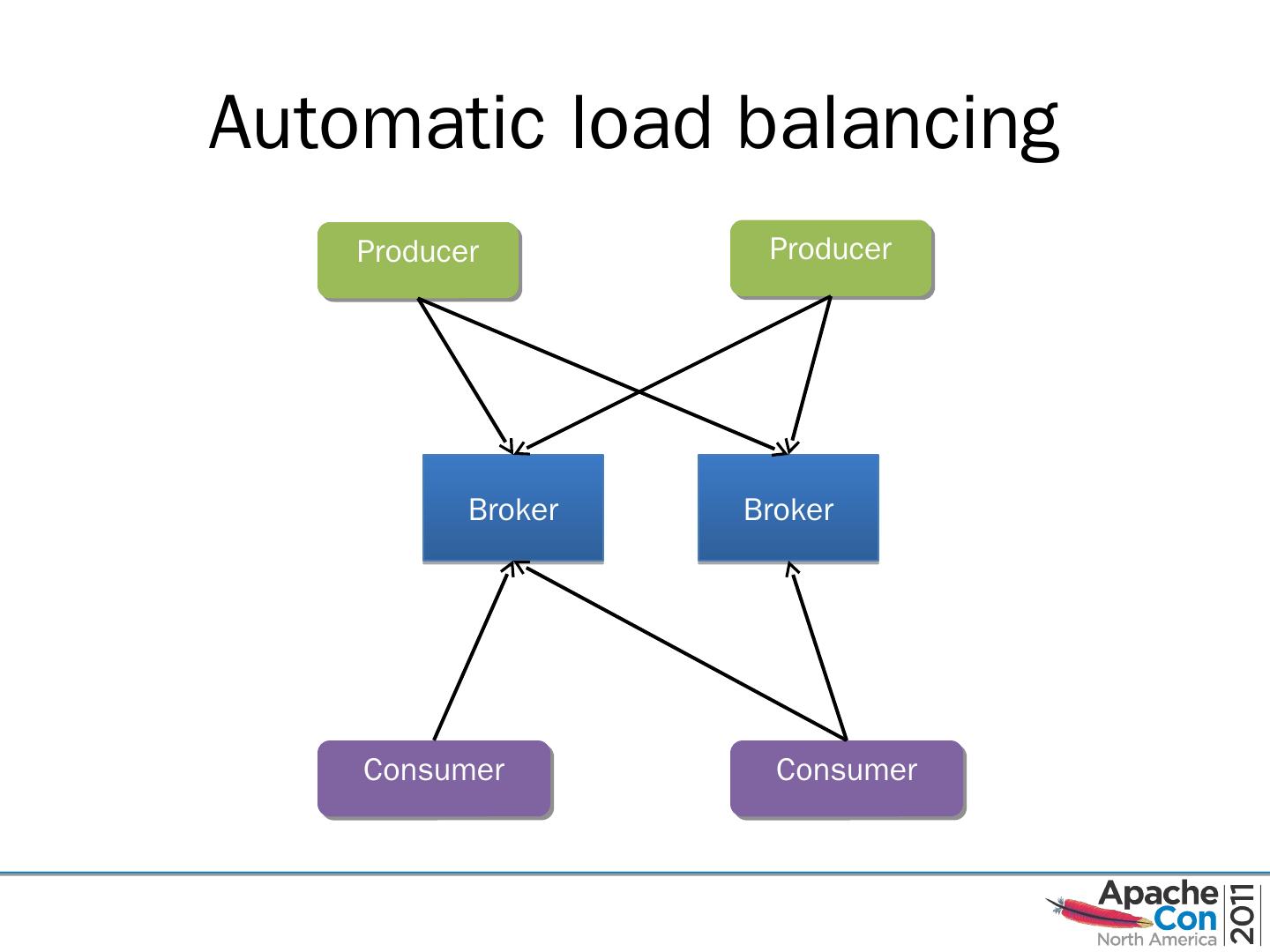 Automatic load balancing

Producer

Producer

Broker

Broker

Consumer

Consumer

Apache Con North America 2011